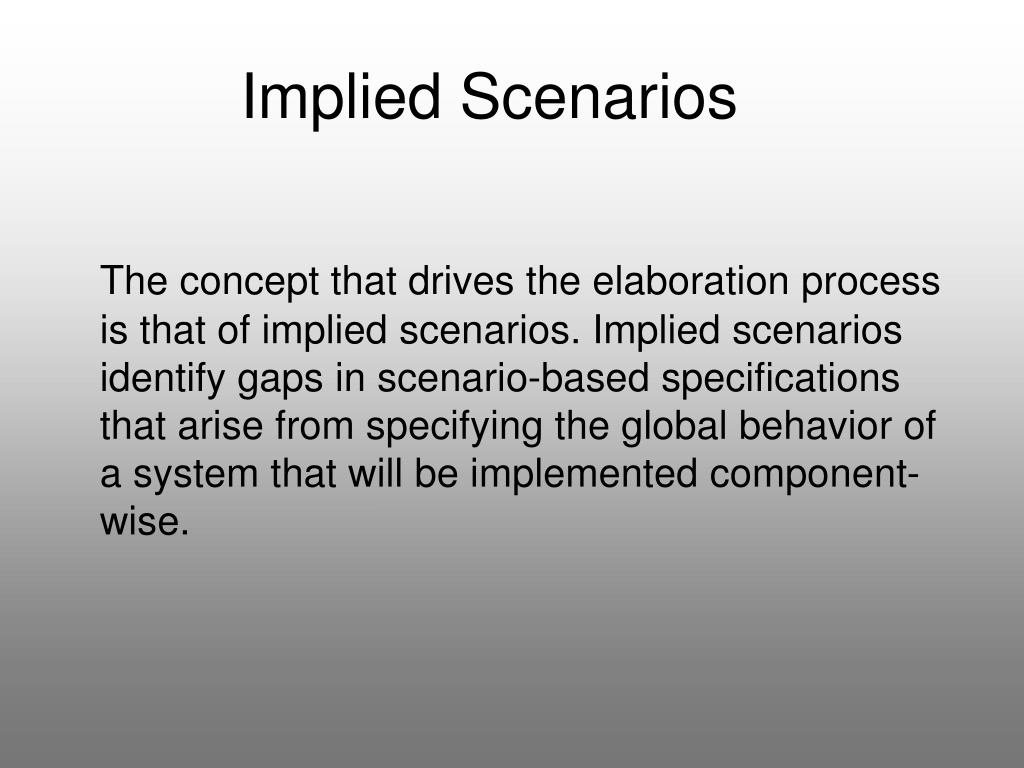 Implied Scenarios

The concept that drives the elaboration process is that of implied scenarios. Implied scenarios identify gaps in scenario-based specifications that arise from specifying the global behavior of a system that will be implemented component-wise.